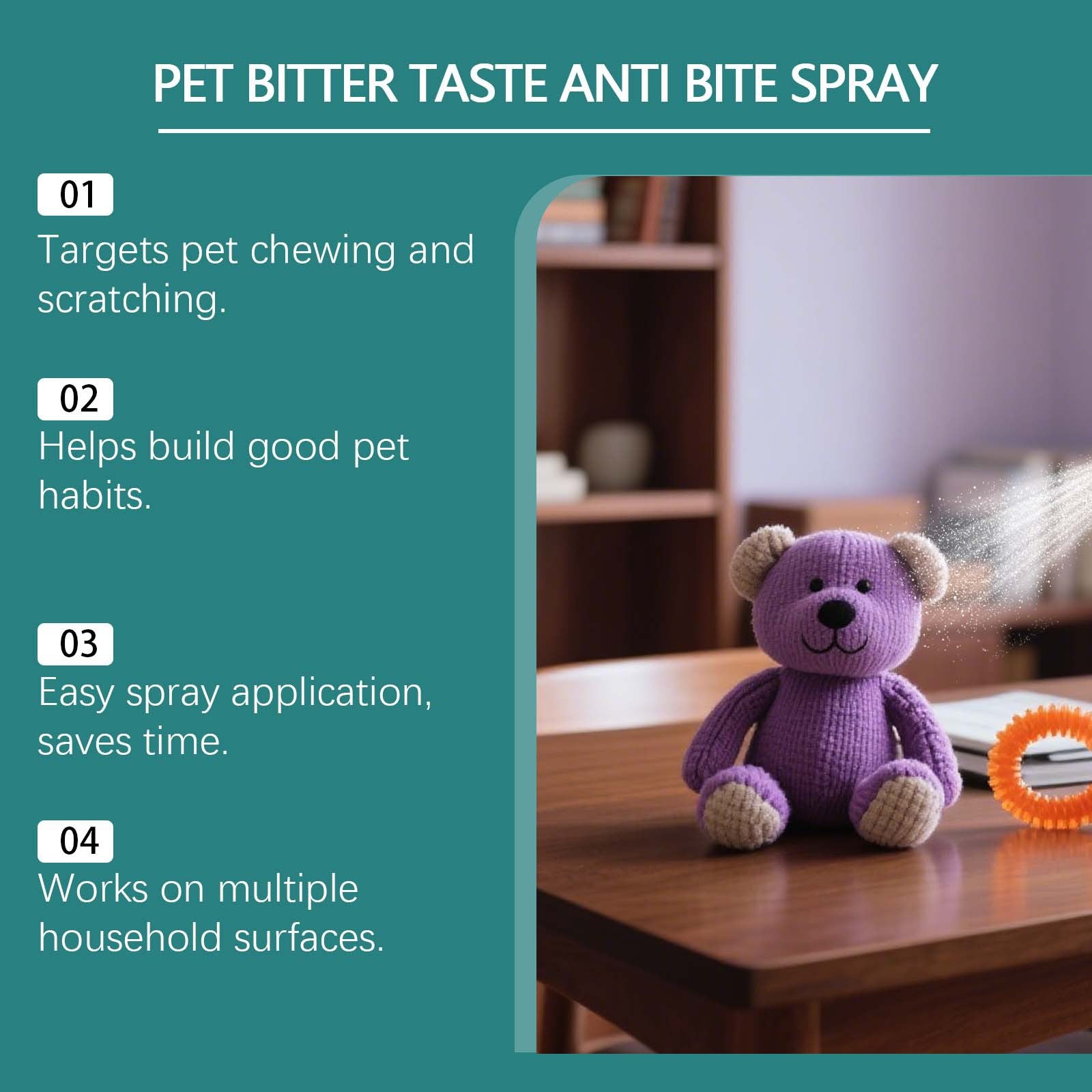 PET BITTER TASTE ANTI BITE SPRAY

01
Targets pet chewing and scratching.

02
Helps build good pet habits.

03
Easy spray application, saves time.

04
Works on multiple household surfaces.